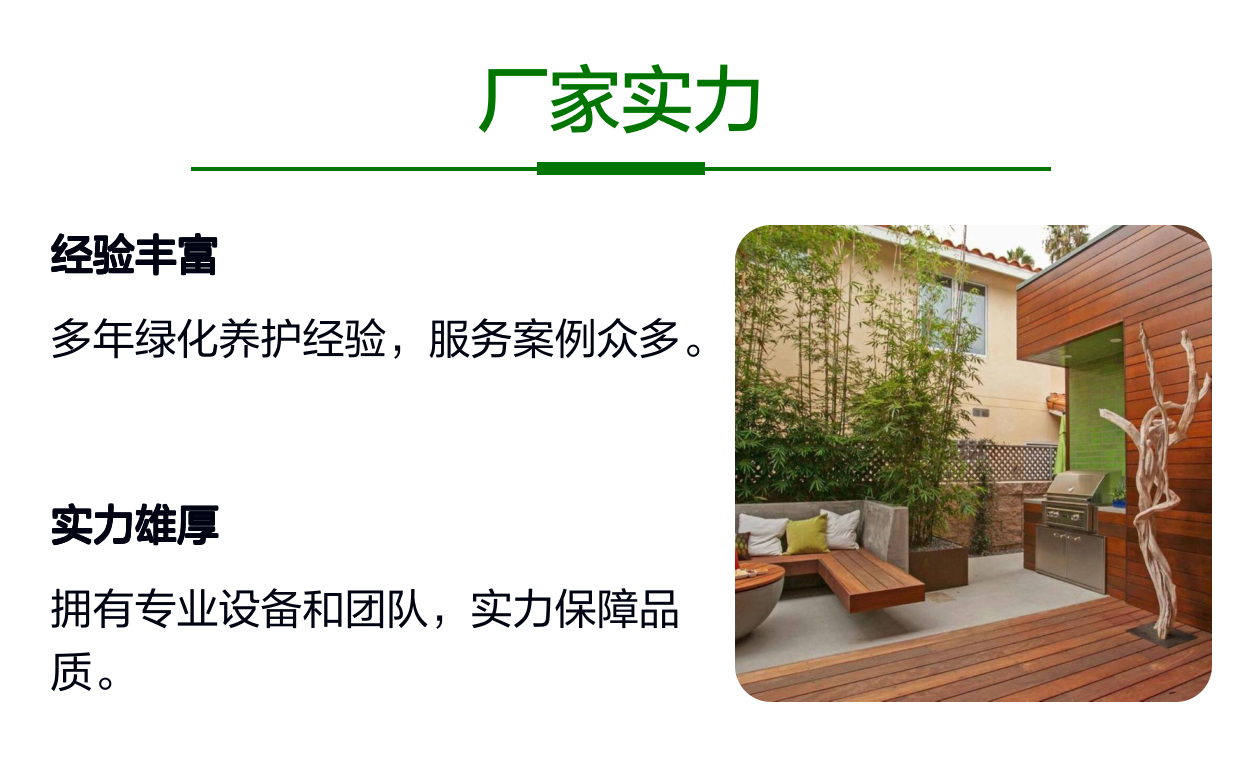 厂家实力

经验丰富

多年绿化养护经验，服务案例众多。

实力雄厚

拥有专业设备和团队，实力保障品质。